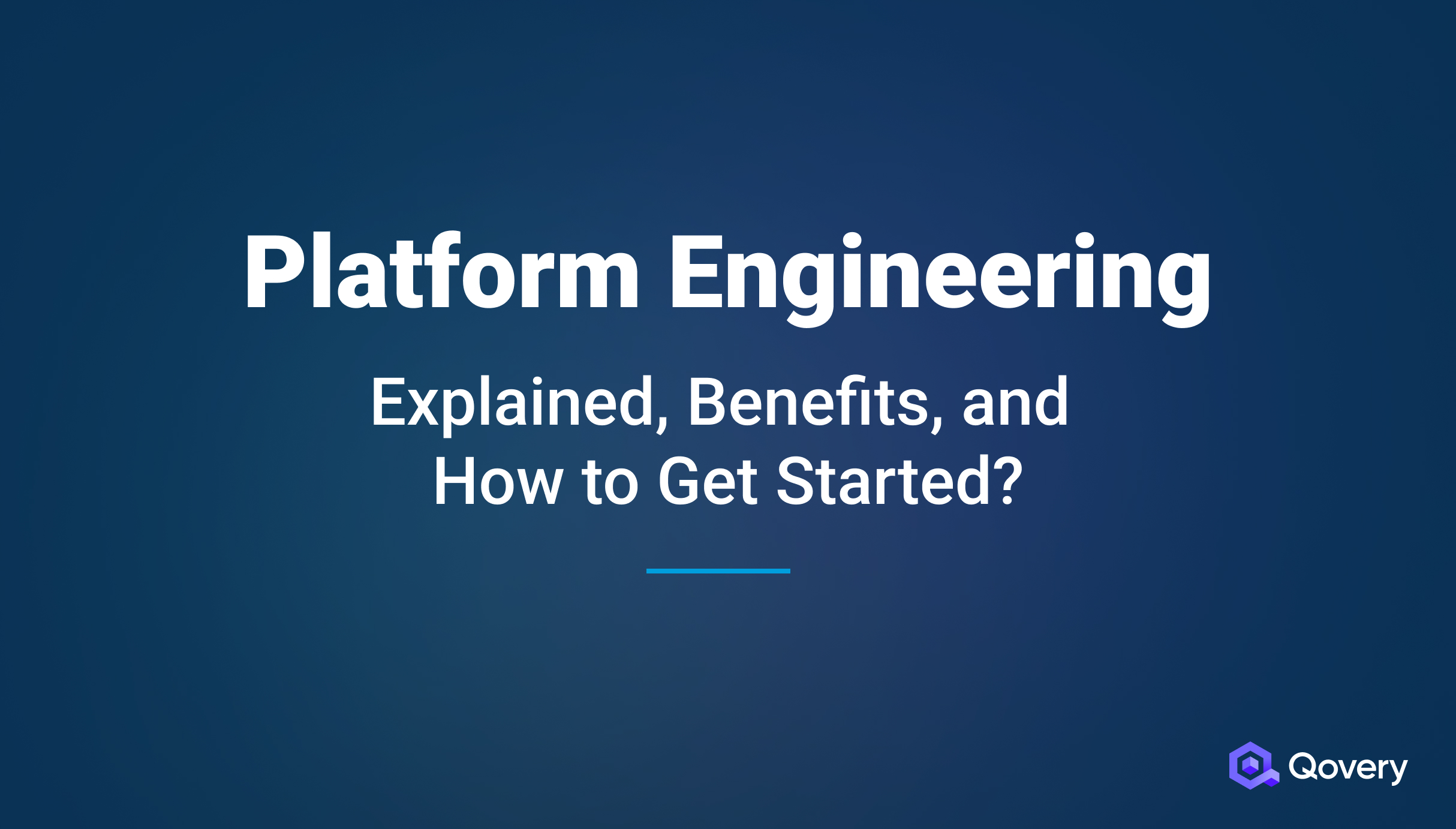 Platform Engineering

Explained, Benefits, and How to Get Started?

Qovery